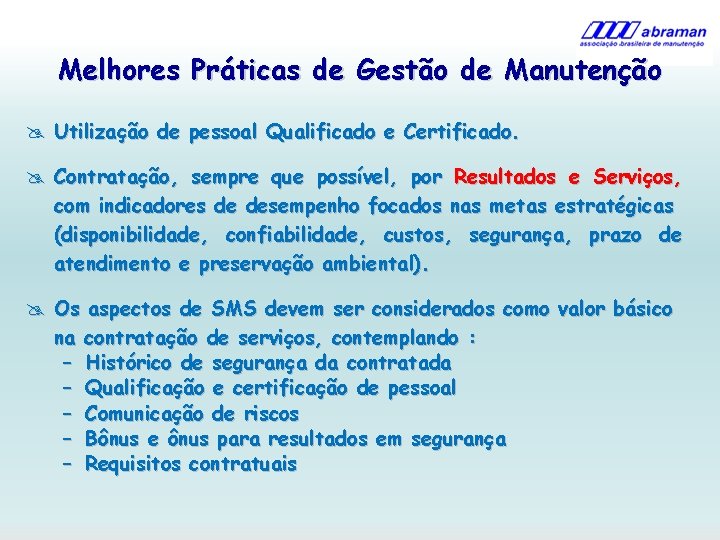 abraman
associação brasileira de manutenção

Melhores Práticas de Gestão de Manutenção

Utilização de pessoal Qualificado e Certificado.

Contratação, sempre que possível, por Resultados e Serviços, com indicadores de desempenho focados nas metas estratégicas (disponibilidade, confiabilidade, custos, segurança, prazo de atendimento e preservação ambiental).

Os aspectos de SMS devem ser considerados como valor básico na contratação de serviços, contemplando :
– Histórico de segurança da contratada
– Qualificação e certificação de pessoal
– Comunicação de riscos
– Bônus e ônus para resultados em segurança
– Requisitos contratuais